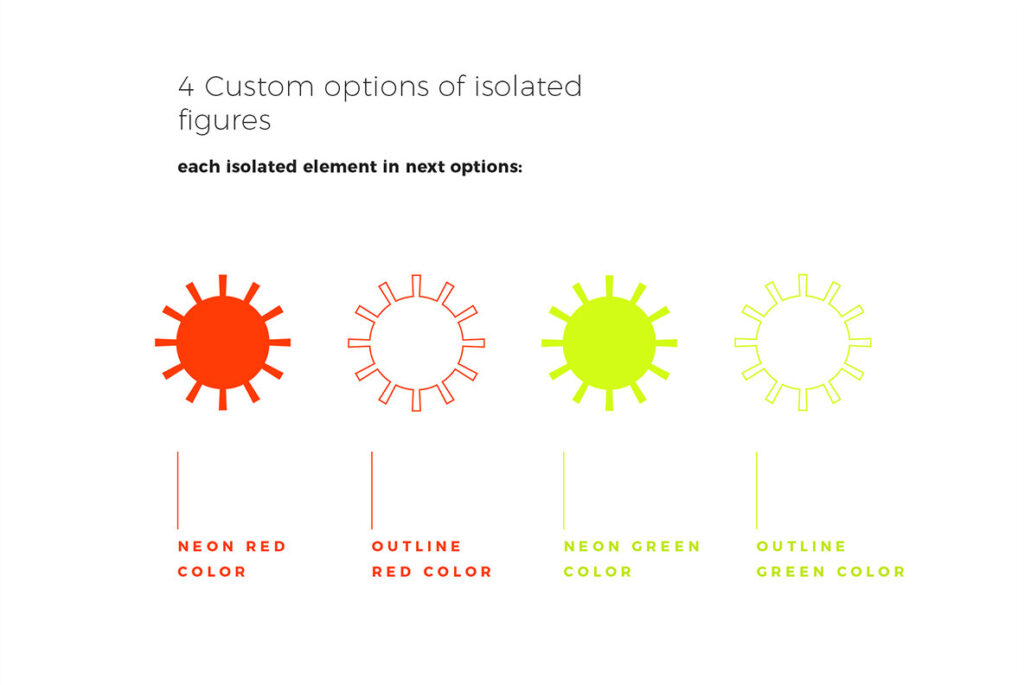 4 Custom options of isolated figures

each isolated element in next options:

NEON RED COLOR

OUTLINE RED COLOR

NEON GREEN COLOR

OUTLINE GREEN COLOR